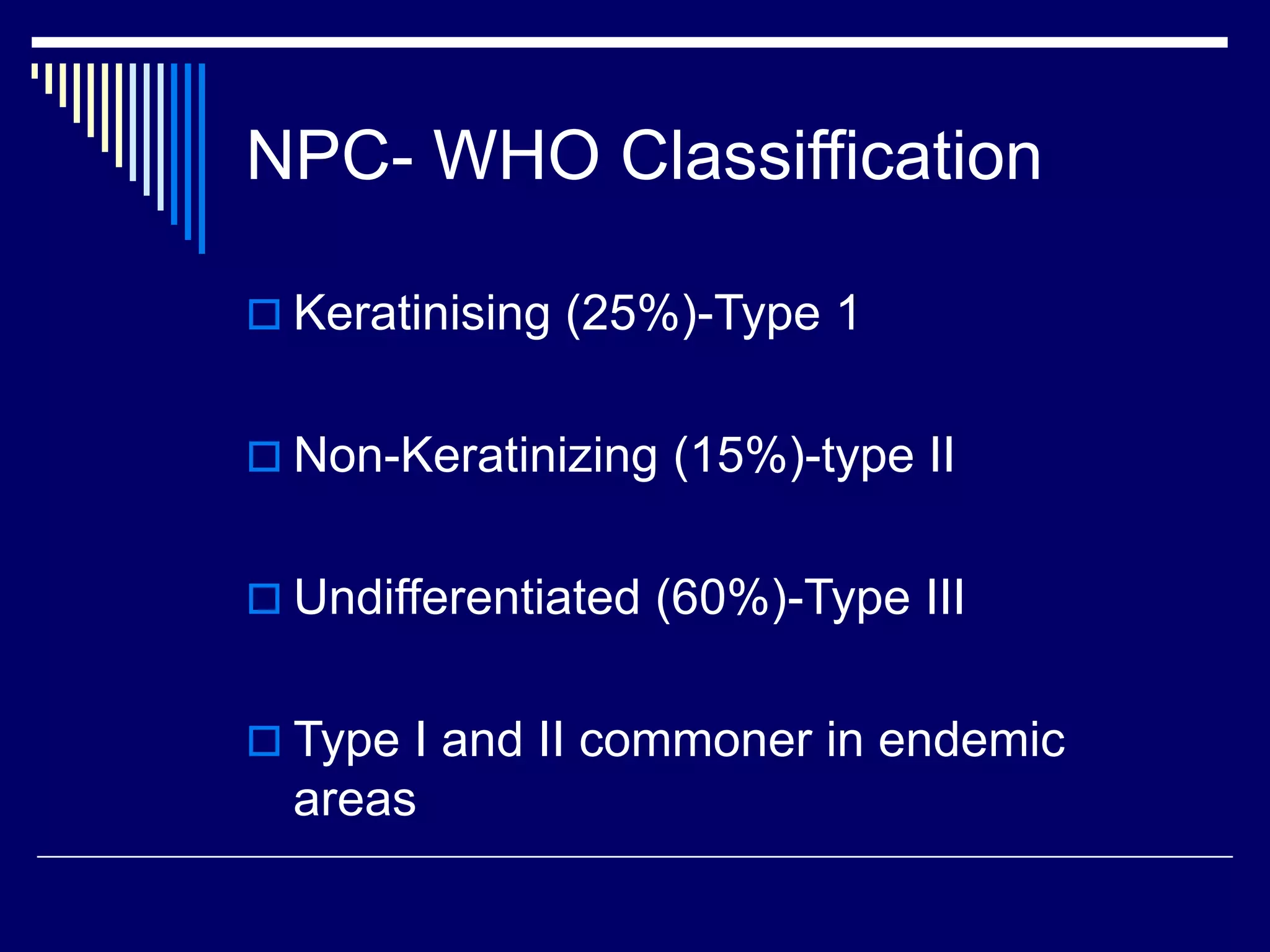 NPC- WHO Classiffication

Keratinising (25%)-Type 1

Non-Keratinizing (15%)-type II

Undifferentiated (60%)-Type III

Type I and II commoner in endemic areas